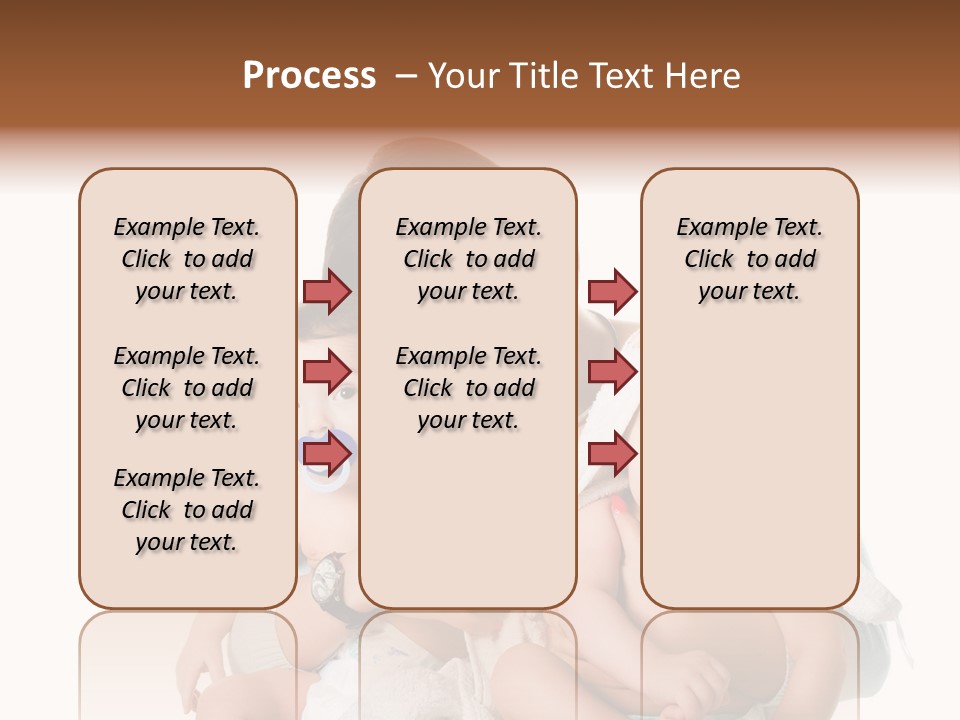 Process – Your Title Text Here

Example Text. Click to add your text.

Example Text. Click to add your text.

Example Text. Click to add your text.

Example Text. Click to add your text.

Example Text. Click to add your text.

Example Text. Click to add your text.